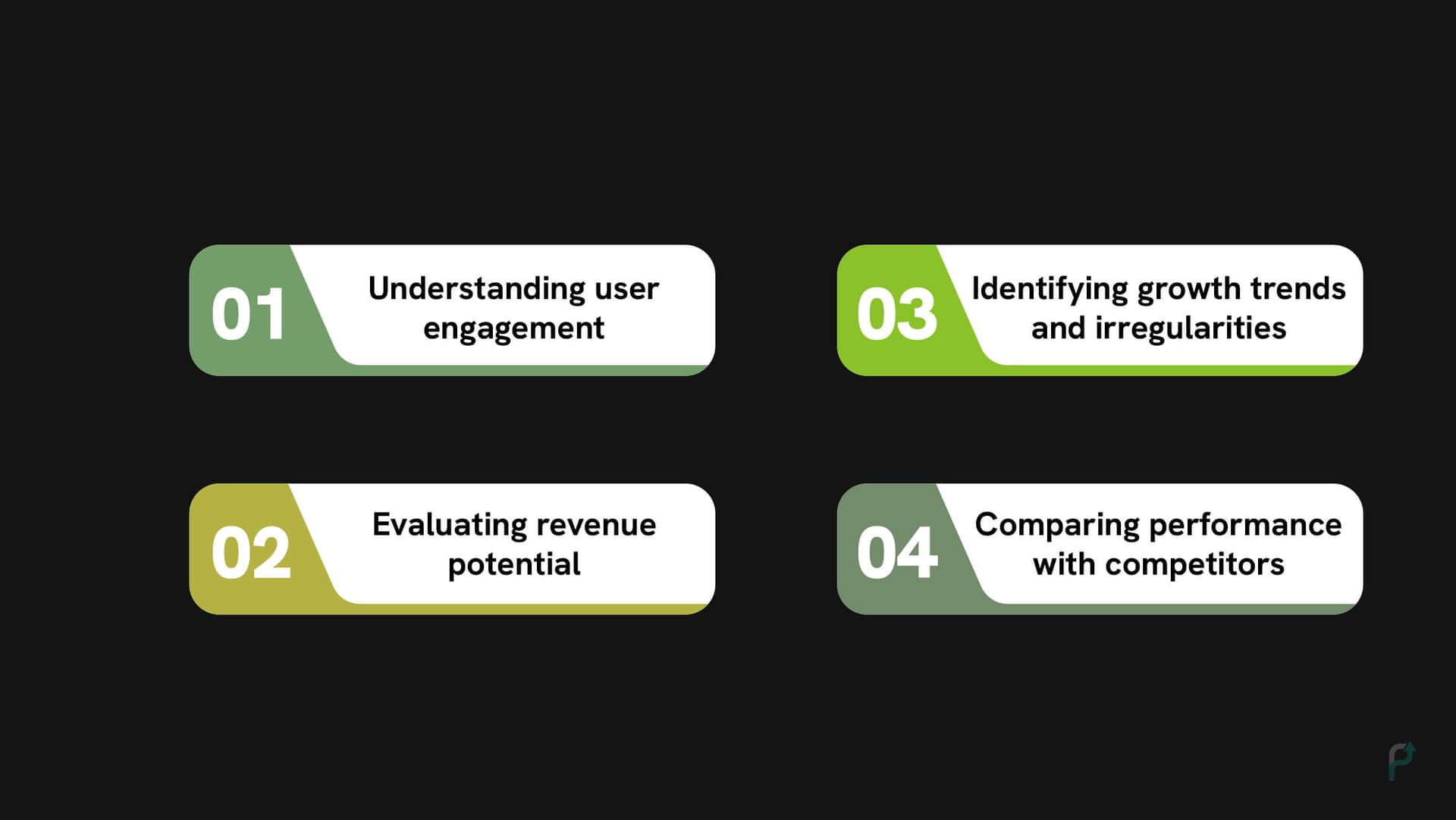 01 Understanding user engagement

02 Evaluating revenue potential

03 Identifying growth trends and irregularities

04 Comparing performance with competitors